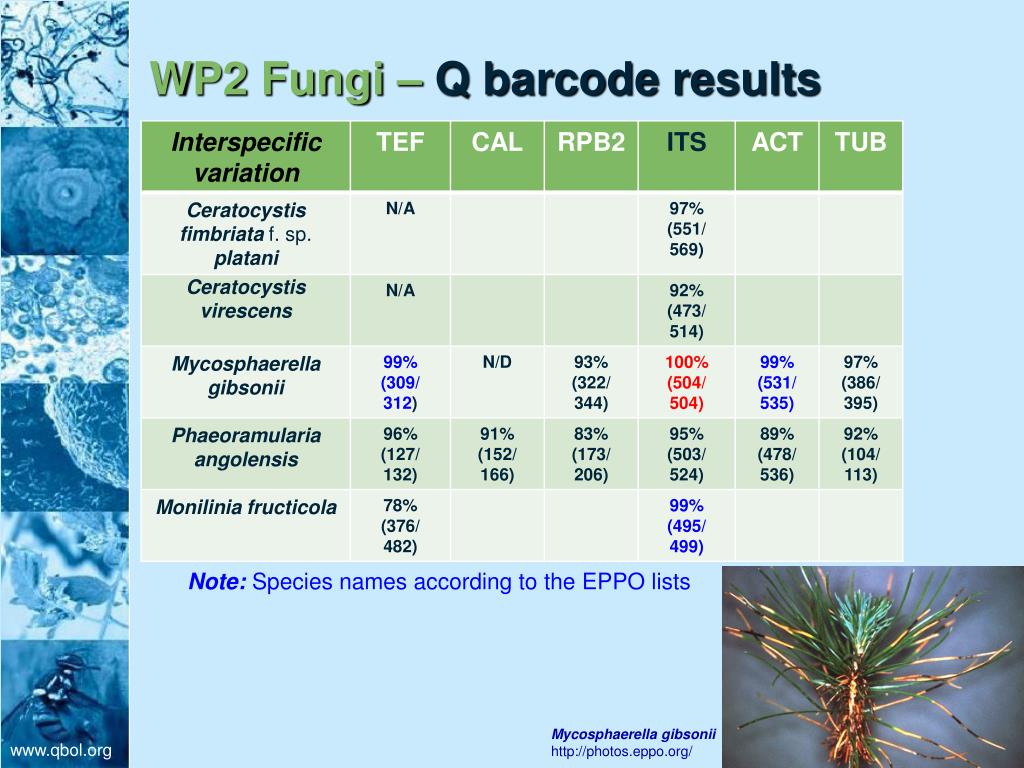 WP2 Fungi – Q barcode results

| Interspecific variation | TEF | CAL | RPB2 | ITS | ACT | TUB |
|---|---|---|---|---|---|---|
| Ceratocystis fimbriata f. sp. platani | N/A | | | 97% (551/ 569) | | |
| Ceratocystis virescens | N/A | | | 92% (473/ 514) | | |
| Mycosphaerella gibsonii | 99% (309/ 312) | N/D | 93% (322/ 344) | 100% (504/ 504) | 99% (531/ 535) | 97% (386/ 395) |
| Phaeoramularia angolensis | 96% (127/ 132) | 91% (152/ 166) | 83% (173/ 206) | 95% (503/ 524) | 89% (478/ 536) | 92% (104/ 113) |
| Monilinia fructicola | 78% (376/ 482) | | | 99% (495/ 499) | | |

Note: Species names according to the EPPO lists

Mycosphaerella gibsonii
http://photos.eppo.org/

www.qbol.org